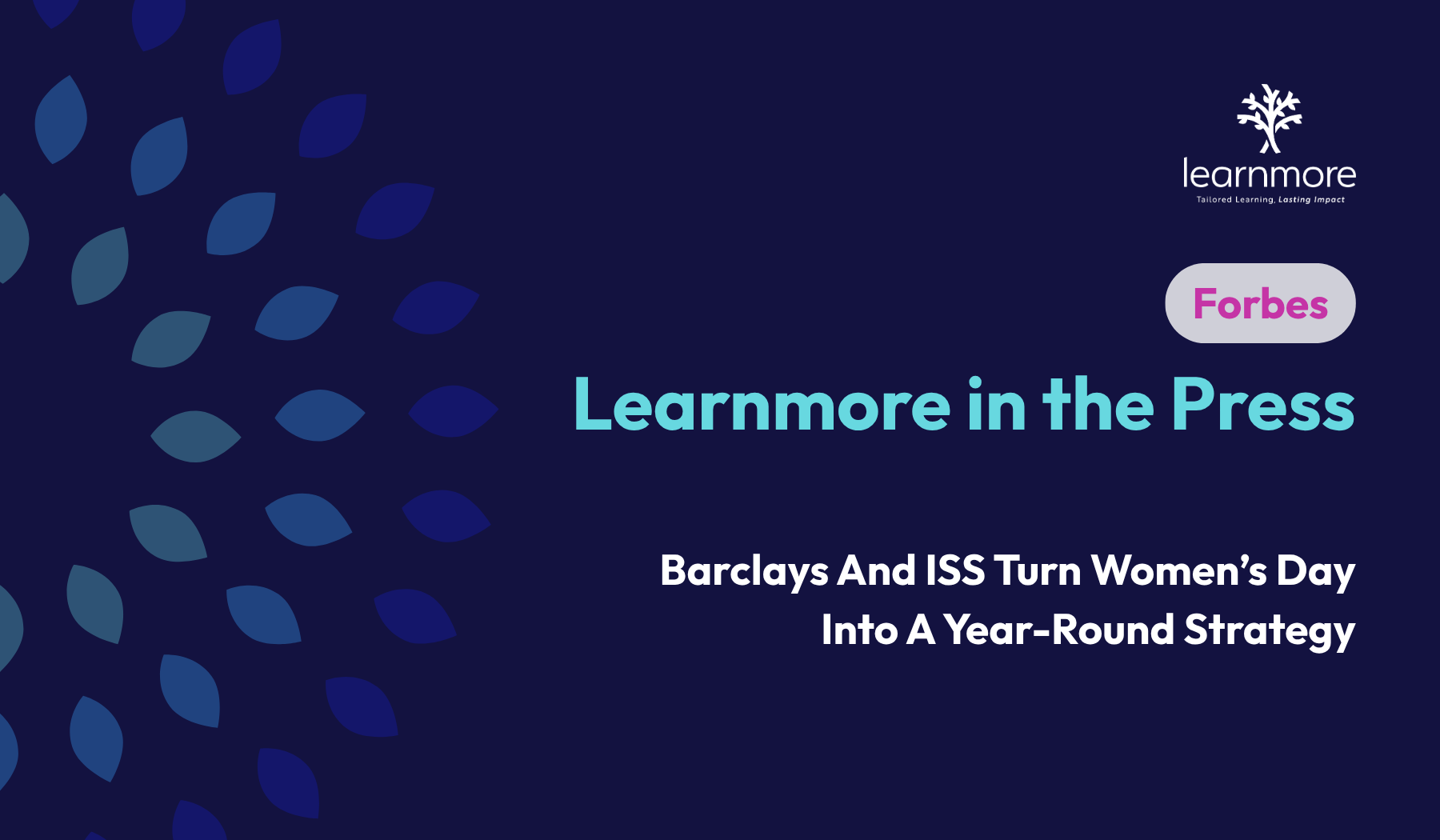 learnmore
Tailored Learning, Lasting Impact

Forbes

Learnmore in the Press

Barclays And ISS Turn Women's Day Into A Year-Round Strategy